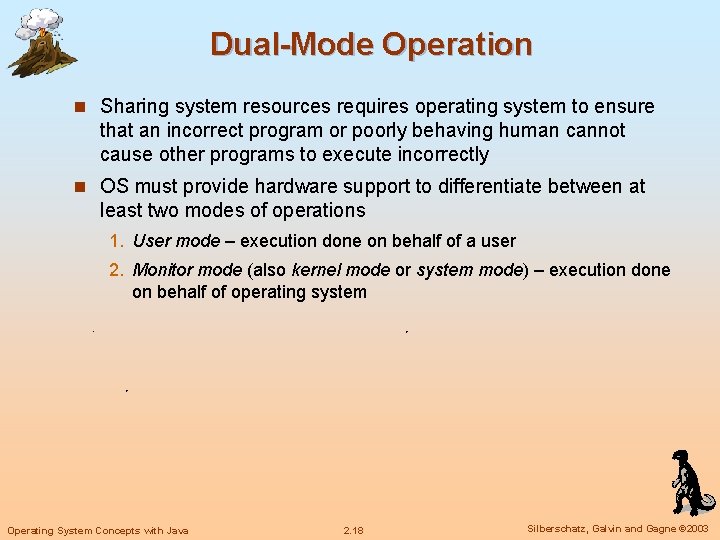 Dual-Mode Operation

Sharing system resources requires operating system to ensure that an incorrect program or poorly behaving human cannot cause other programs to execute incorrectly

OS must provide hardware support to differentiate between at least two modes of operations

1. User mode – execution done on behalf of a user

2. Monitor mode (also kernel mode or system mode) – execution done on behalf of operating system

Operating System Concepts with Java

2.18

Silberschatz, Galvin and Gagne ©2003